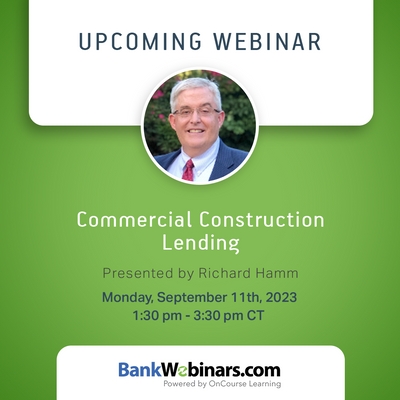 UPCOMING WEBINAR

Commercial Construction Lending

Presented by Richard Hamm

Monday, September 11th, 2023
1:30 pm - 3:30 pm CT

BankWebinars.com
Powered by OnCourse Learning